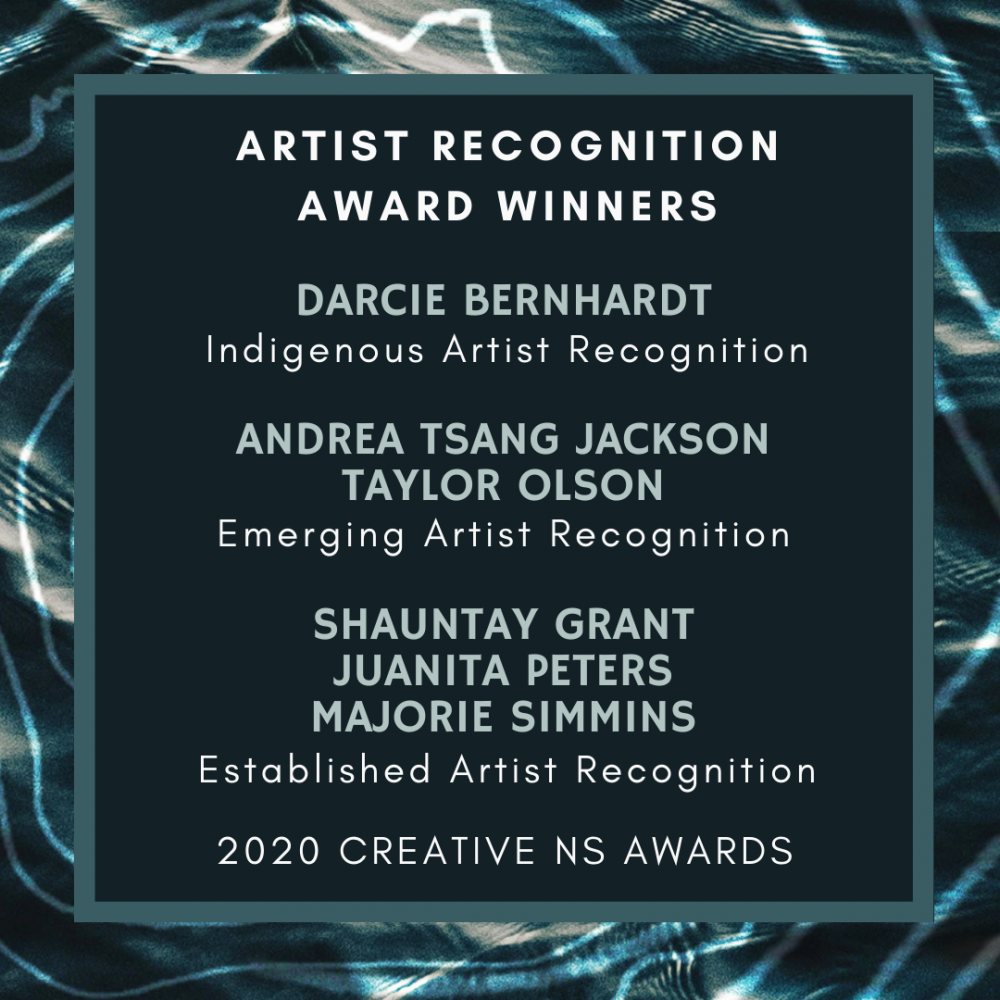 ARTIST RECOGNITION
AWARD WINNERS

DARCIE BERNHARDT
Indigenous Artist Recognition

ANDREA TSANG JACKSON
TAYLOR OLSON
Emerging Artist Recognition

SHAUNTAY GRANT
JUANITA PETERS
MAJORIE SIMMINS
Established Artist Recognition

2020 CREATIVE NS AWARDS